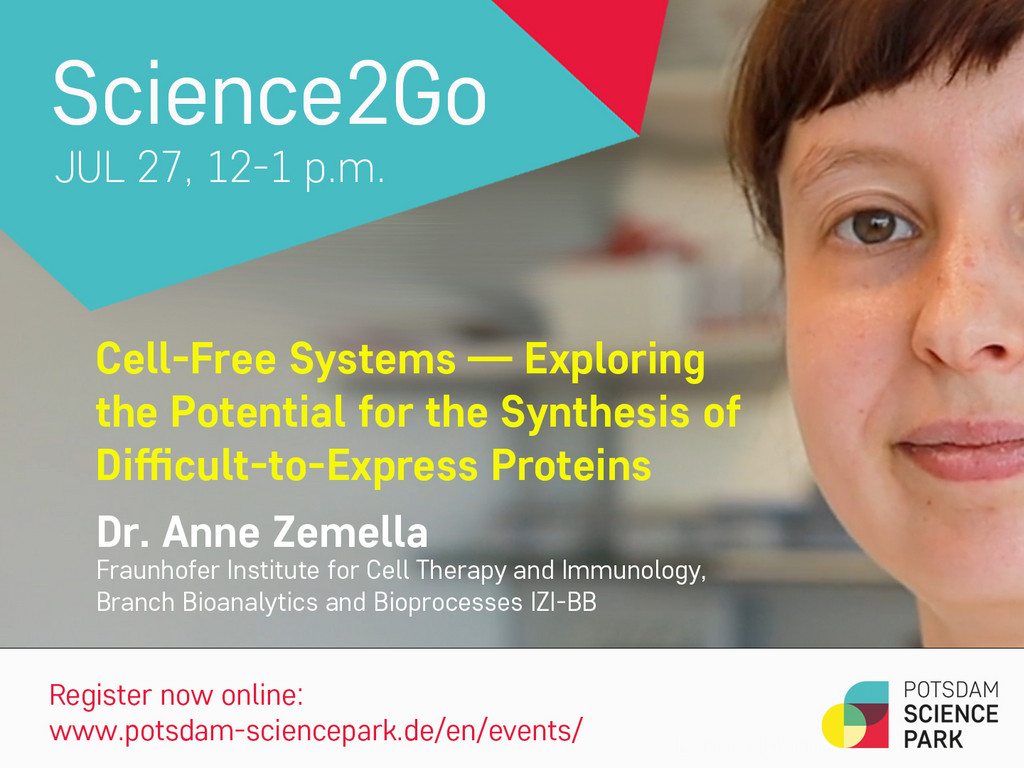 Science2Go
JUL 27, 12-1 p.m.

Cell-Free Systems — Exploring the Potential for the Synthesis of Difficult-to-Express Proteins

Dr. Anne Zemella
Fraunhofer Institute for Cell Therapy and Immunology, Branch Bioanalytics and Bioprocesses IZI-BB

Register now online:
www.potsdam-sciencepark.de/en/events/

POTSDAM
SCIENCE
PARK